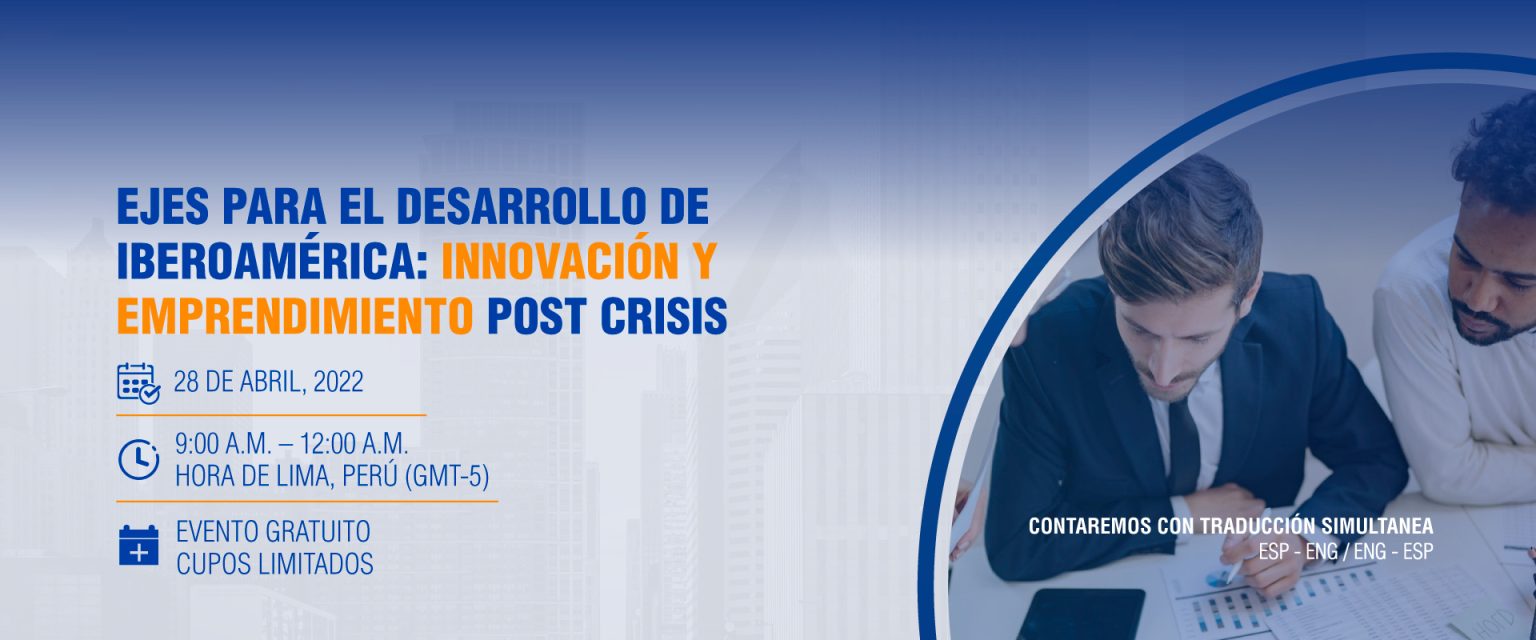 EJES PARA EL DESARROLLO DE IBEROAMÉRICA: INNOVACIÓN Y EMPRENDIMIENTO POST CRISIS

28 DE ABRIL, 2022

9:00 A.M. – 12:00 A.M.
HORA DE LIMA, PERÚ (GMT-5)

EVENTO GRATUITO
CUPOS LIMITADOS

CONTAREMOS CON TRADUCCIÓN SIMULTANEA
ESP - ENG / ENG - ESP